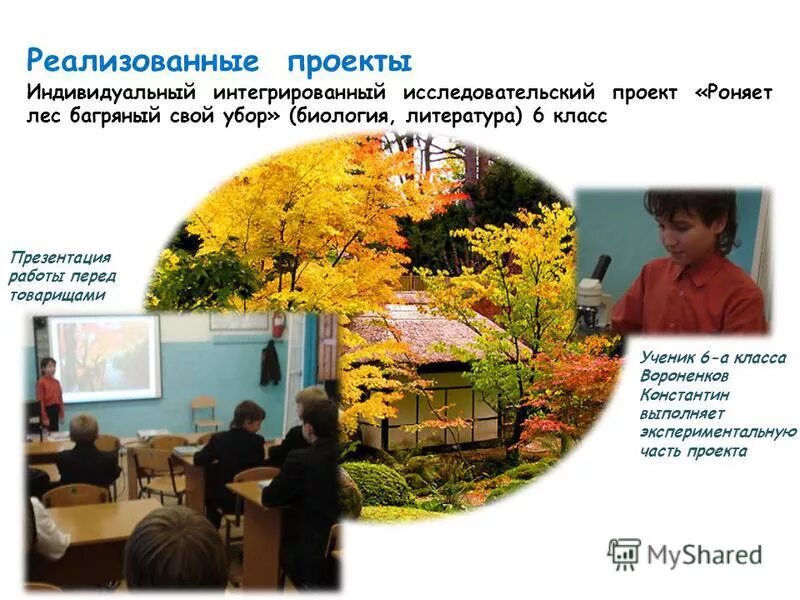 Реализованные проекты

Индивидуальный интегрированный исследовательский проект «Роняет лес багряный свой убор» (биология, литература) 6 класс

Презентация работы перед товарищами

Ученик 6-а класса Вороненков Константин выполняет экспериментальную часть проекта

MyShared